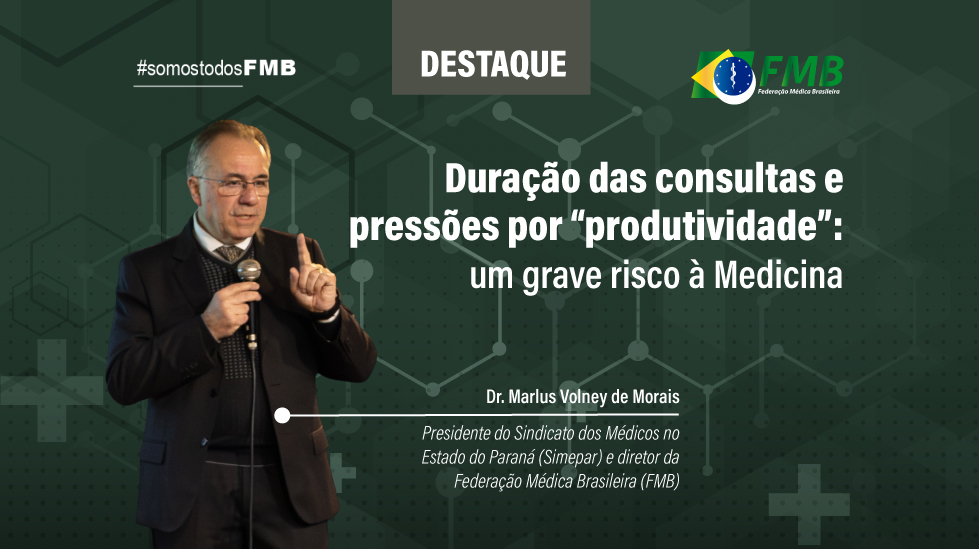 #somostodosFMB

DESTAQUE

FMB
Federação Médica Brasileira

Duração das consultas e pressões por “produtividade”: um grave risco à Medicina

Dr. Marlus Volney de Morais

Presidente do Sindicato dos Médicos no Estado do Paraná (Simepar) e diretor da Federação Médica Brasileira (FMB)